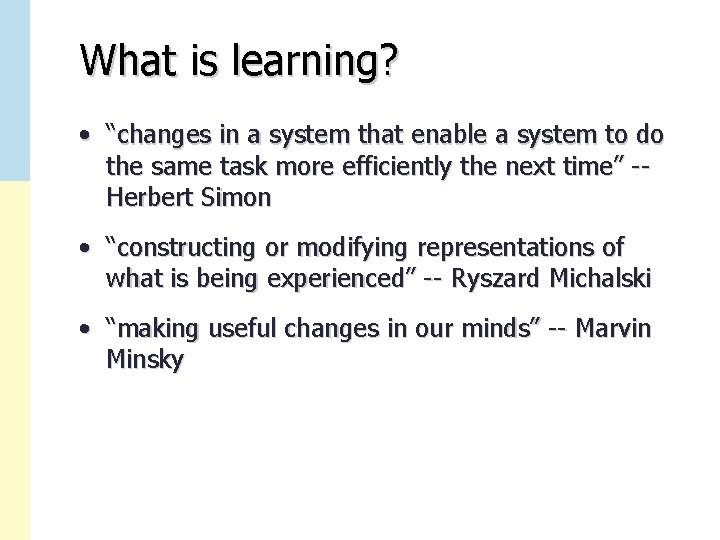 What is learning?

• "changes in a system that enable a system to do the same task more efficiently the next time" -- Herbert Simon

• "constructing or modifying representations of what is being experienced" -- Ryszard Michalski

• "making useful changes in our minds" -- Marvin Minsky